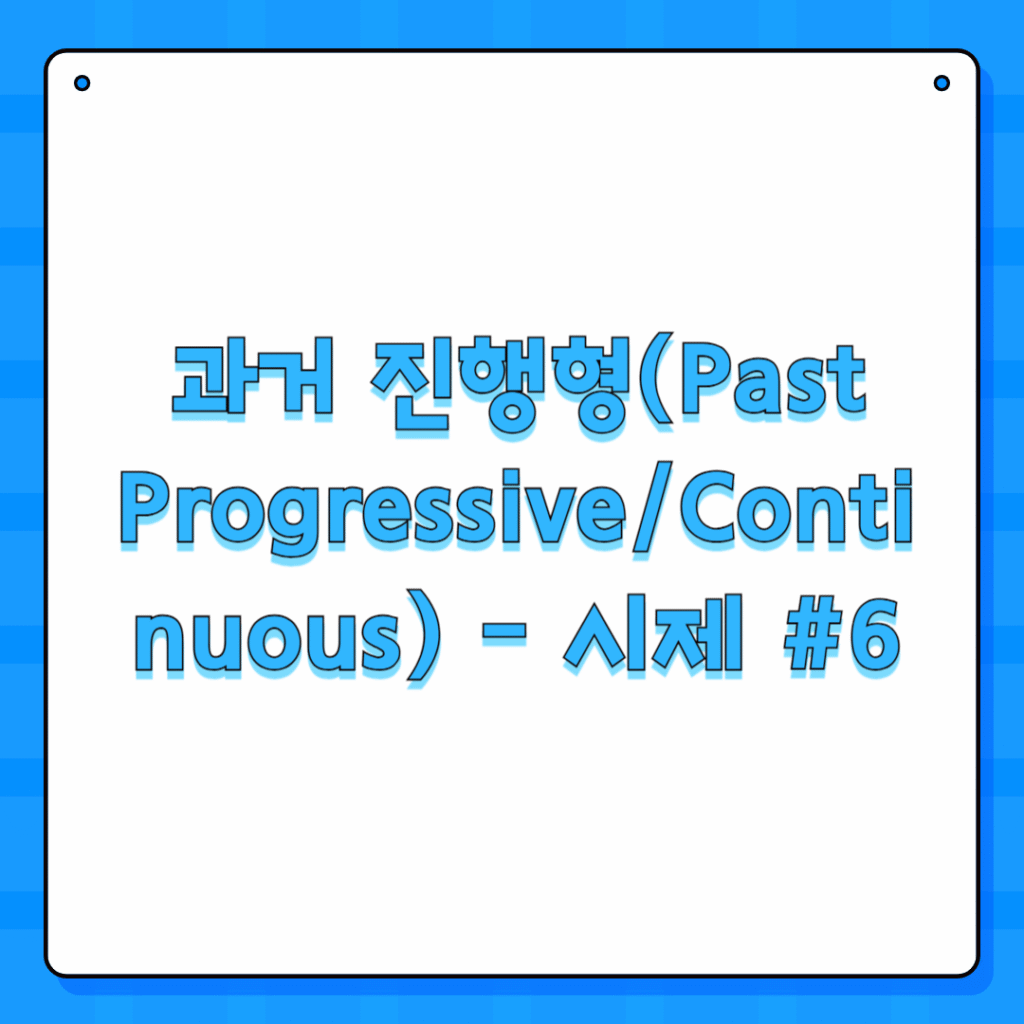 과거 진행형(Past Progressive/Continuous) - 시제 #6